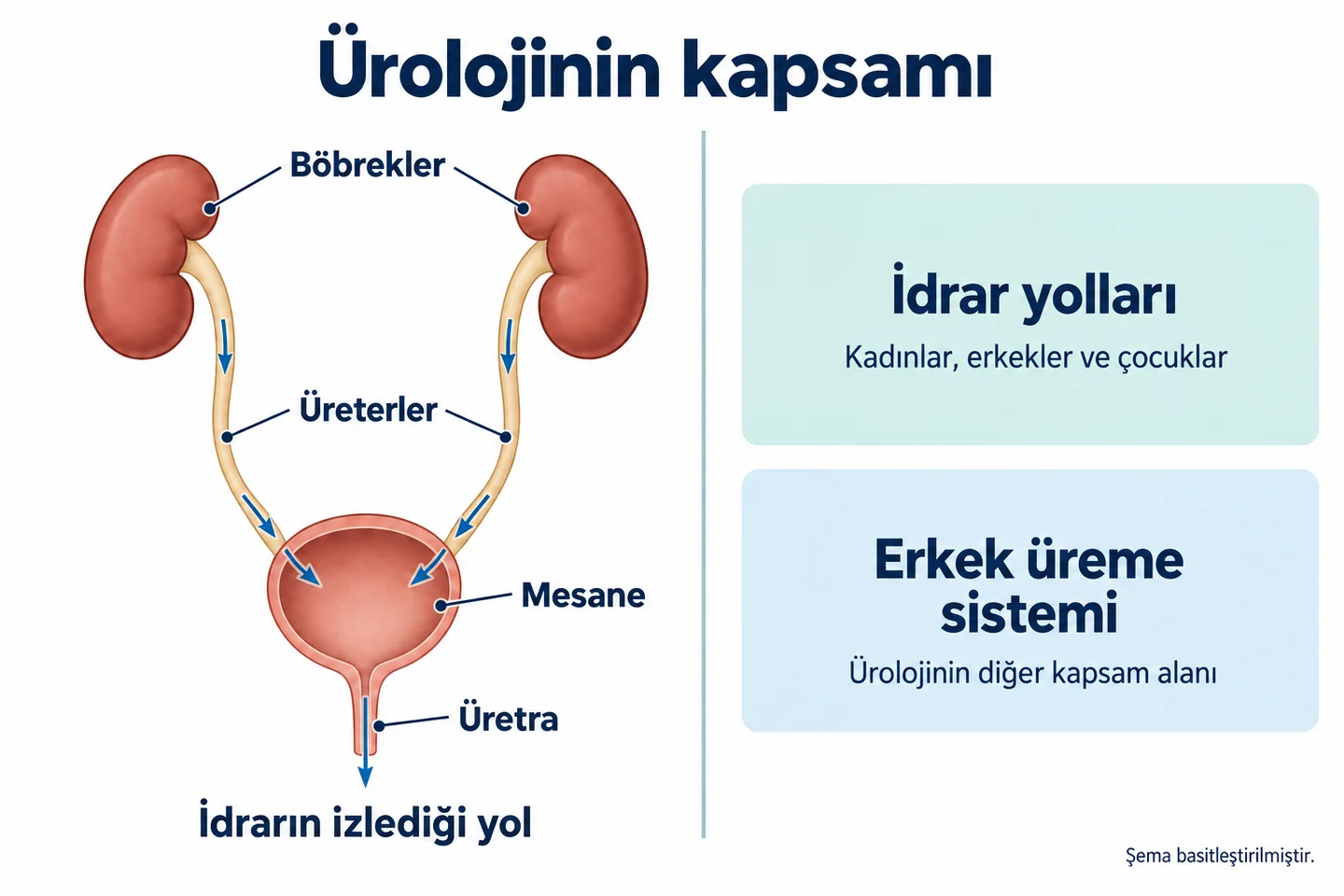 Ürolojinin kapsamı

Böbrekler

Üreterler

Mesane

Üretra

İdrarın izlediği yol

İdrar yolları

Kadınlar, erkekler ve çocuklar

Erkek üreme sistemi

Ürolojinin diğer kapsam alanı

Şema basitleştirilmiştir.